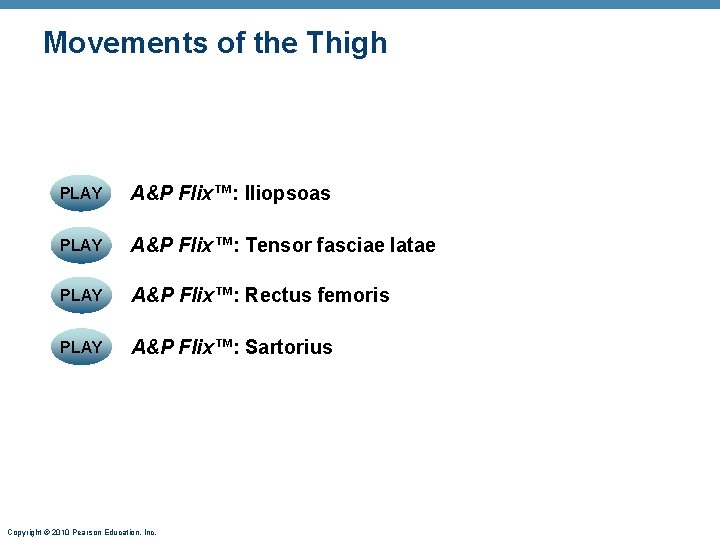 Movements of the Thigh

PLAY A&P Flix™: Iliopsoas

PLAY A&P Flix™: Tensor fasciae latae

PLAY A&P Flix™: Rectus femoris

PLAY A&P Flix™: Sartorius

Copyright © 2010 Pearson Education, Inc.